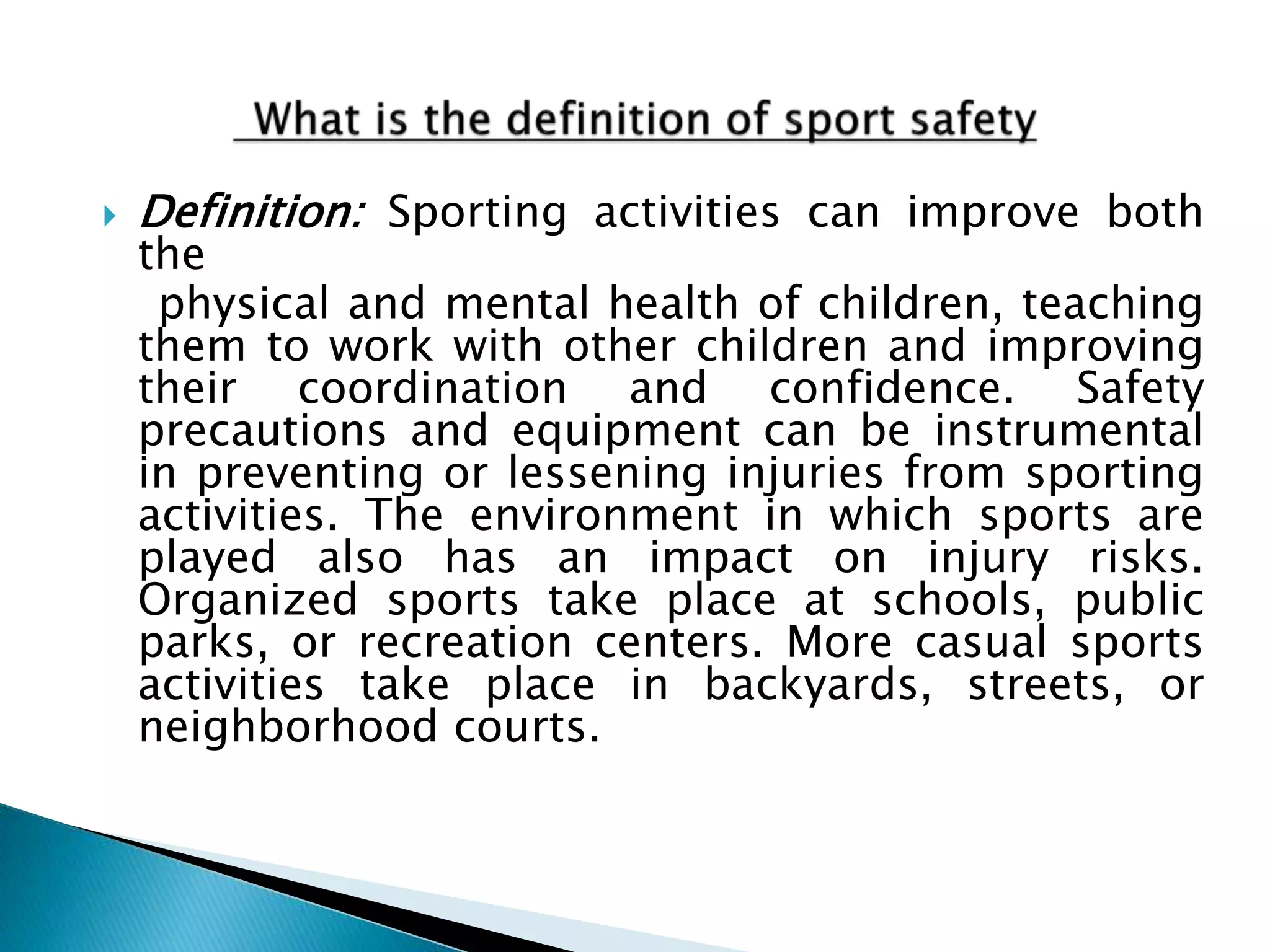 What is the definition of sport safety

Definition: Sporting activities can improve both the

physical and mental health of children, teaching them to work with other children and improving their coordination and confidence. Safety precautions and equipment can be instrumental in preventing or lessening injuries from sporting activities. The environment in which sports are played also has an impact on injury risks. Organized sports take place at schools, public parks, or recreation centers. More casual sports activities take place in backyards, streets, or neighborhood courts.